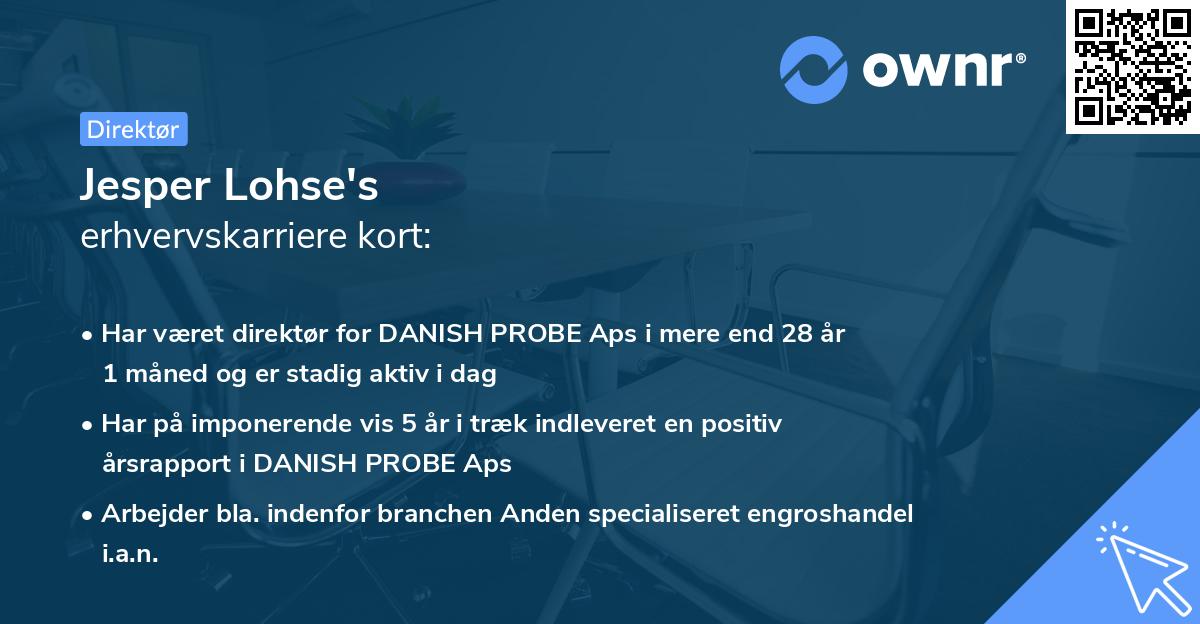 ownr®

Direktør

Jesper Lohse's
erhvervskarriere kort:

• Har været direktør for DANISH PROBE Aps i mere end 28 år 1 måned og er stadig aktiv i dag

• Har på imponerende vis 5 år i træk indleveret en positiv årsrapport i DANISH PROBE Aps

• Arbejder bla. indenfor branchen Anden specialiseret engroshandel i.a.n.